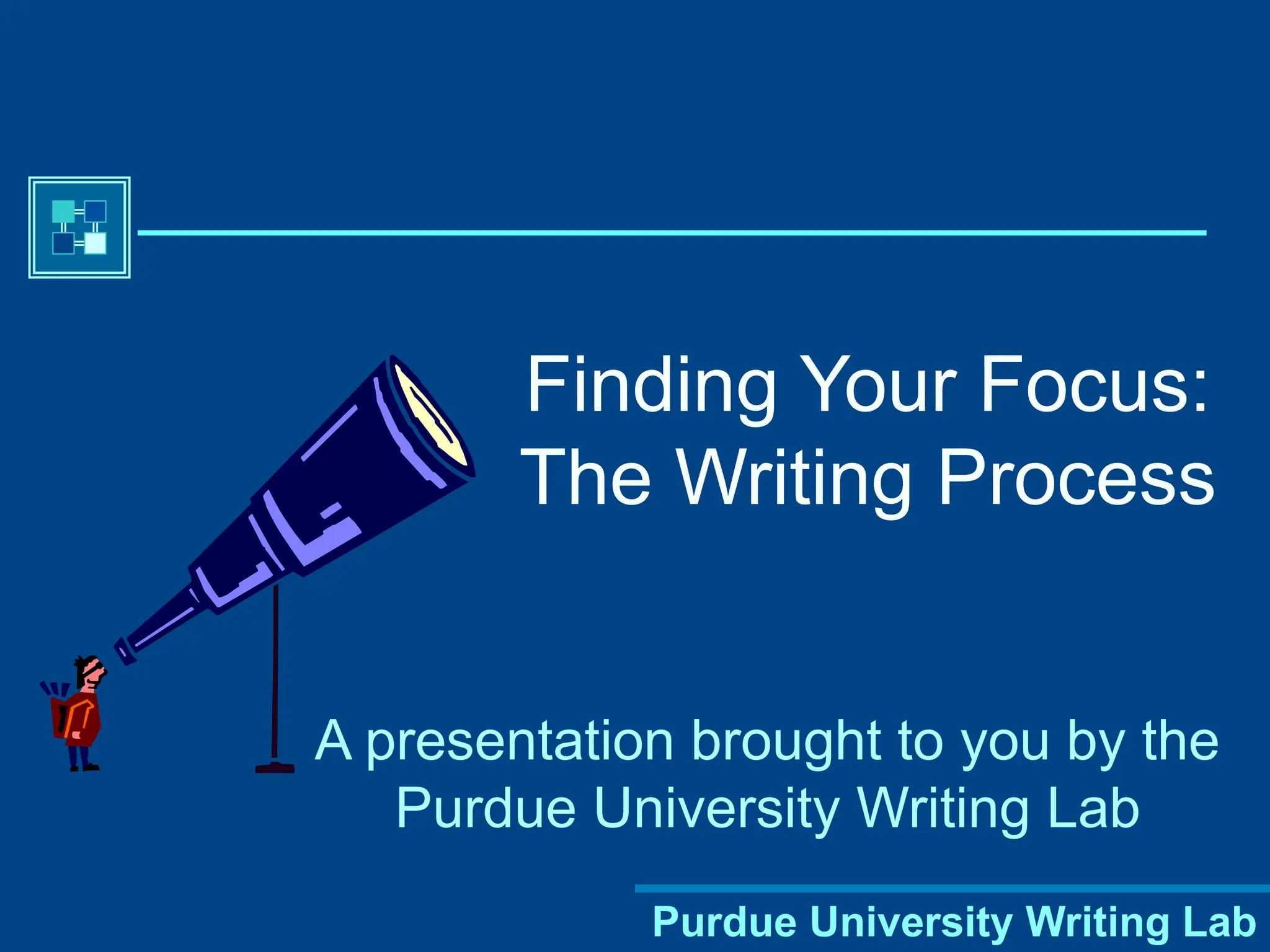 Finding Your Focus: The Writing Process

A presentation brought to you by the Purdue University Writing Lab

Purdue University Writing Lab